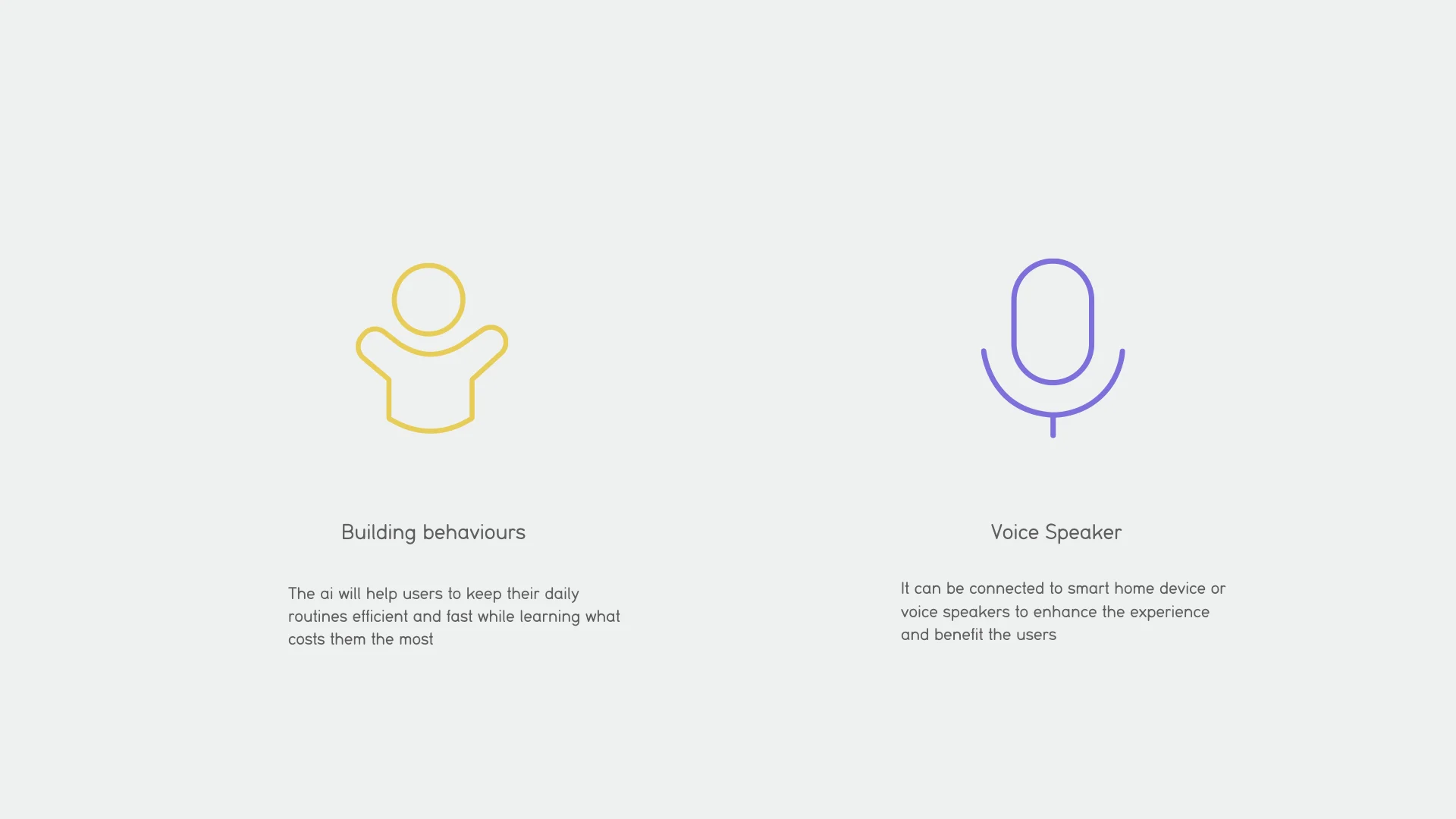 Building behaviours

The ai will help users to keep their daily routines efficient and fast while learning what costs them the most

Voice Speaker

It can be connected to smart home device or voice speakers to enhance the experience and benefit the users